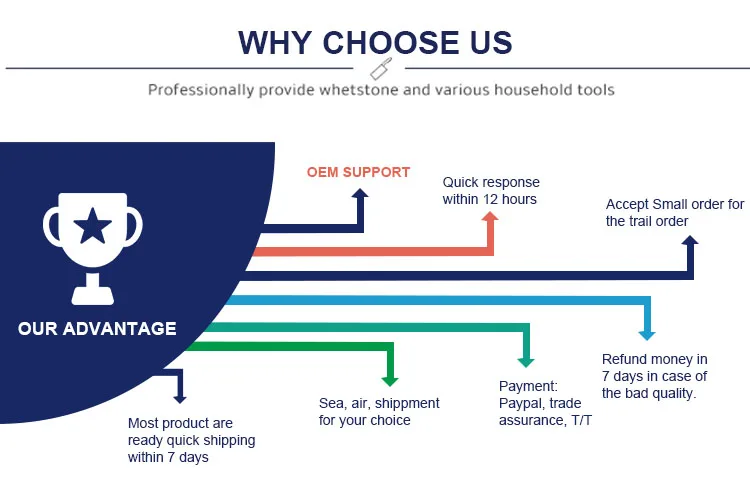 WHY CHOOSE US

Professionally provide whetstone and various household tools

OUR ADVANTAGE

OEM SUPPORT

Quick response within 12 hours

Accept Small order for the trail order

Refund money in 7 days in case of the bad quality.

Payment: Paypal, trade assurance, T/T

Sea, air, shippment for your choice

Most product are ready quick shipping within 7 days